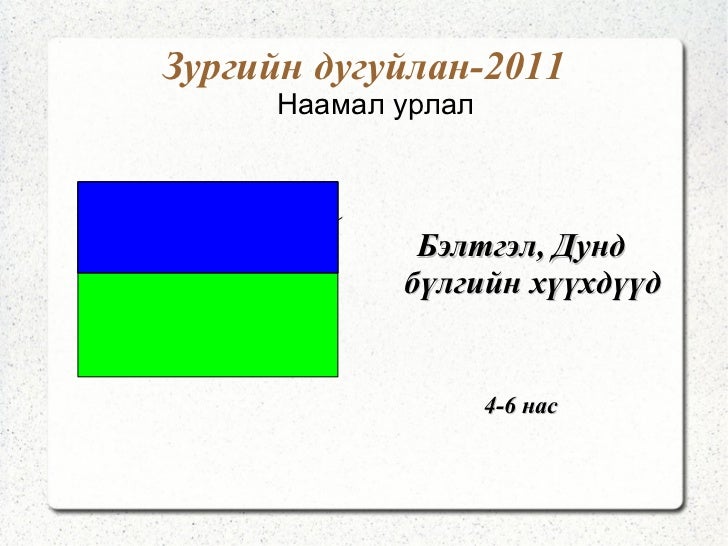 Зургийн дугуйлан-2011
Наамал урлал

Бэлтгэл, Дунд бүлгийн хүүхдүүд

4-6 нас